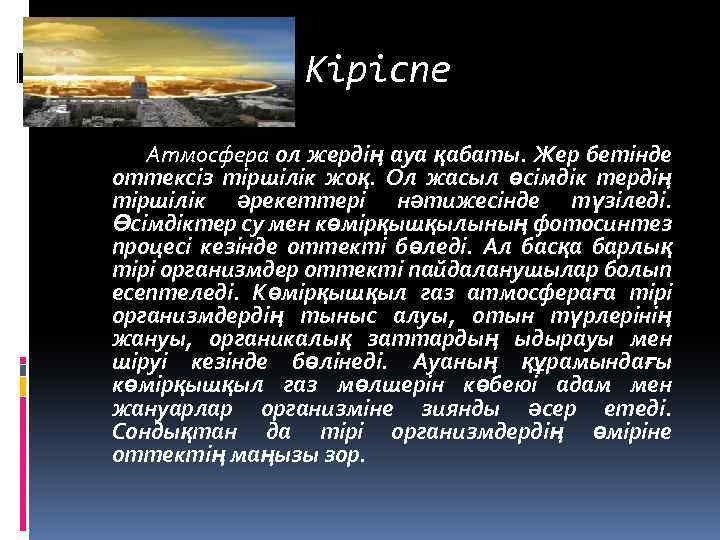 Кіріспе

Атмосфера ол жердің ауа қабаты. Жер бетінде оттексіз тіршілік жоқ. Ол жасыл өсімдік тердің тіршілік әрекеттері нәтижесінде түзіледі. Өсімдіктер су мен көмірқышқылының фотосинтез процесі кезінде оттекті бөледі. Ал басқа барлық тірі организмдер оттекті пайдаланушылар болып есептеледі. Көмірқышқыл газ атмосфераға тірі организмдердің тыныс алуы, отын түрлерінің жануы, органикалық заттардың ыдырауы мен шіруі кезінде бөлінеді. Ауаның құрамындағы көмірқышқыл газ мөлшерін көбеюі адам мен жануарлар организміне зиянды әсер етеді. Сондықтан да тірі организмдердің өміріне оттектің маңызы зор.